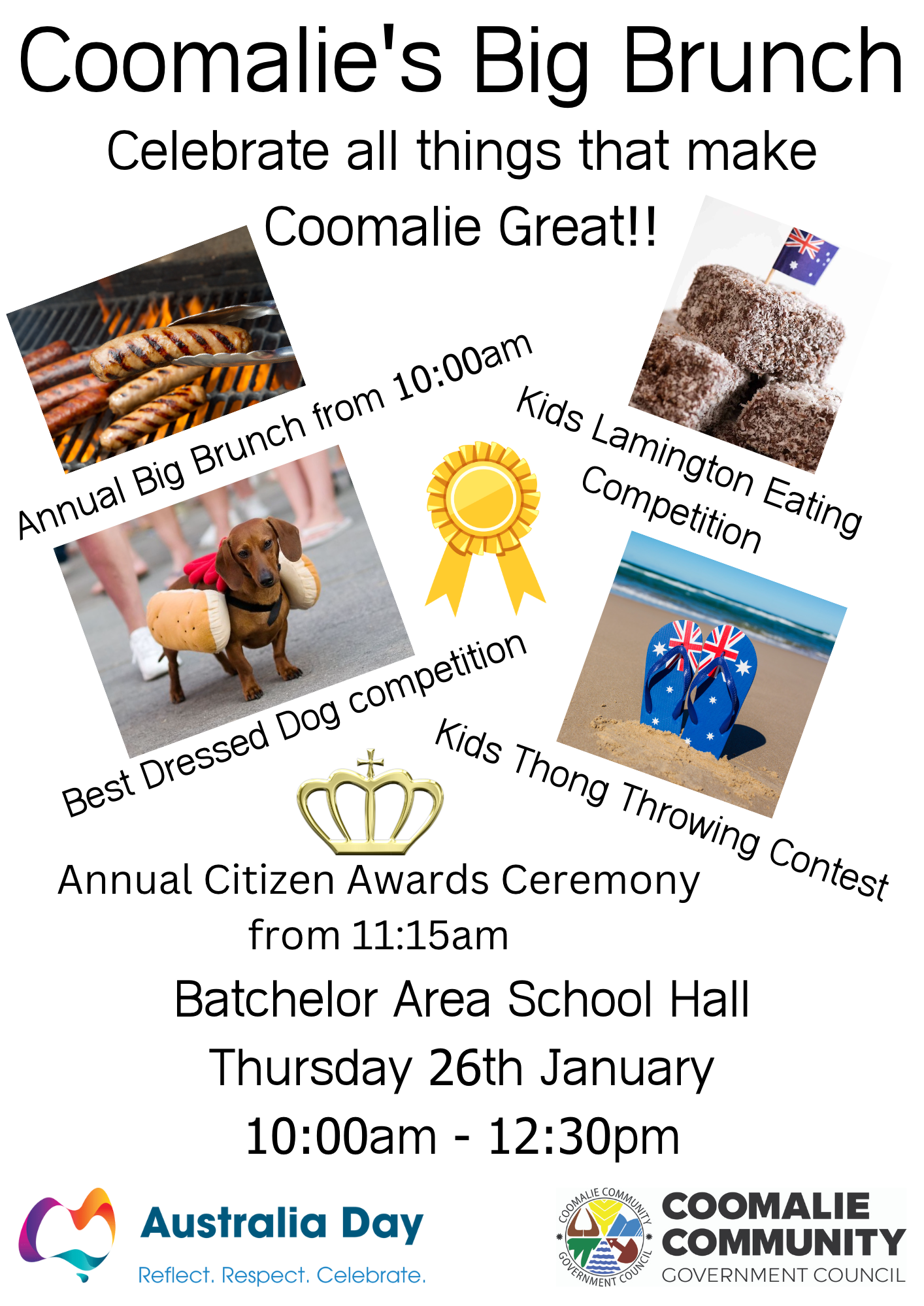 Coomalie's Big Brunch

Celebrate all things that make Coomalie Great!!

Annual Big Brunch from 10:00am

Kids Lamington Eating Competition

Best Dressed Dog competition

Kids Thong Throwing Contest

Annual Citizen Awards Ceremony from 11:15am

Batchelor Area School Hall

Thursday 26th January

10:00am - 12:30pm

Australia Day
Reflect. Respect. Celebrate.

COOMALIE COMMUNITY GOVERNMENT COUNCIL

COOMALIE COMMUNITY GOVERNMENT COUNCIL